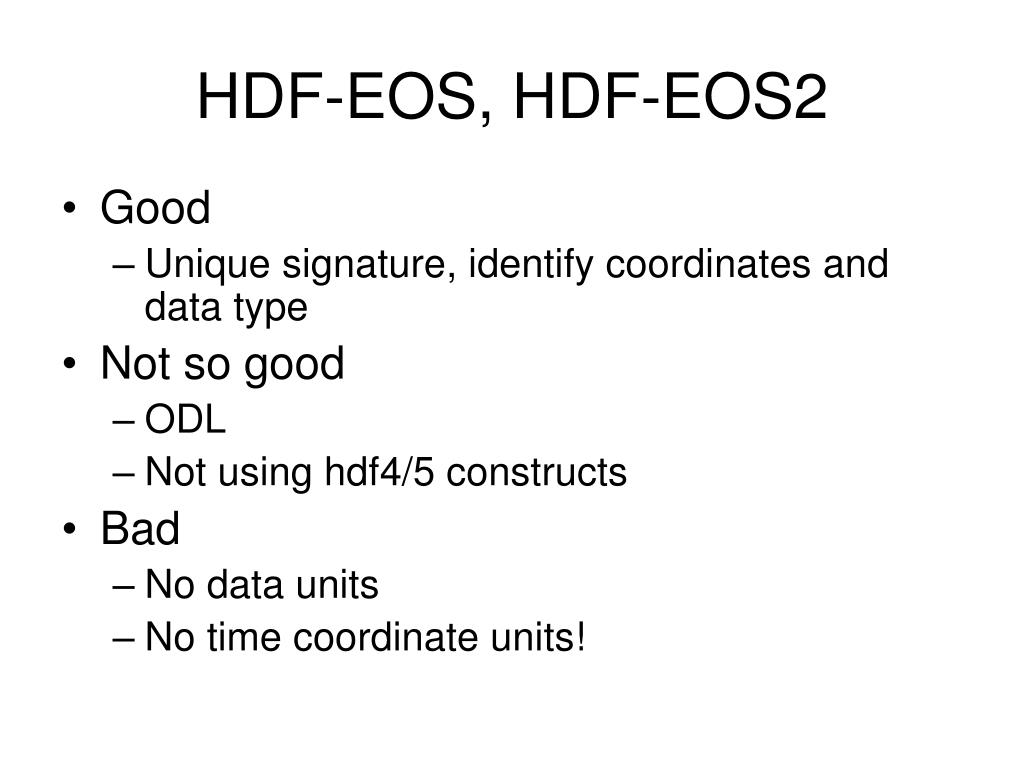 HDF-EOS, HDF-EOS2

• Good
– Unique signature, identify coordinates and data type
• Not so good
– ODL
– Not using hdf4/5 constructs
• Bad
– No data units
– No time coordinate units!